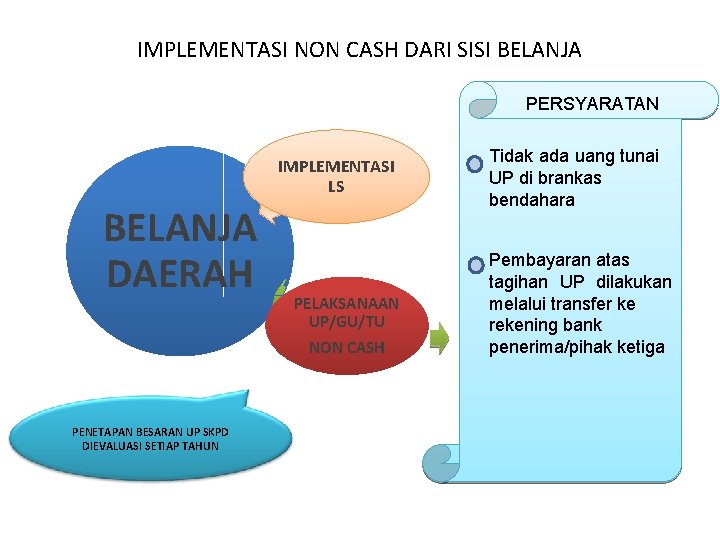 IMPLEMENTASI NON CASH DARI SISI BELANJA

BELANJA DAERAH

IMPLEMENTASI LS

PELAKSANAAN UP/GU/TU NON CASH

PENETAPAN BESARAN UP SKPD DIEVALUASI SETIAP TAHUN

PERSYARATAN

Tidak ada uang tunai UP di brankas bendahara

Pembayaran atas tagihan UP dilakukan melalui transfer ke rekening bank penerima/pihak ketiga